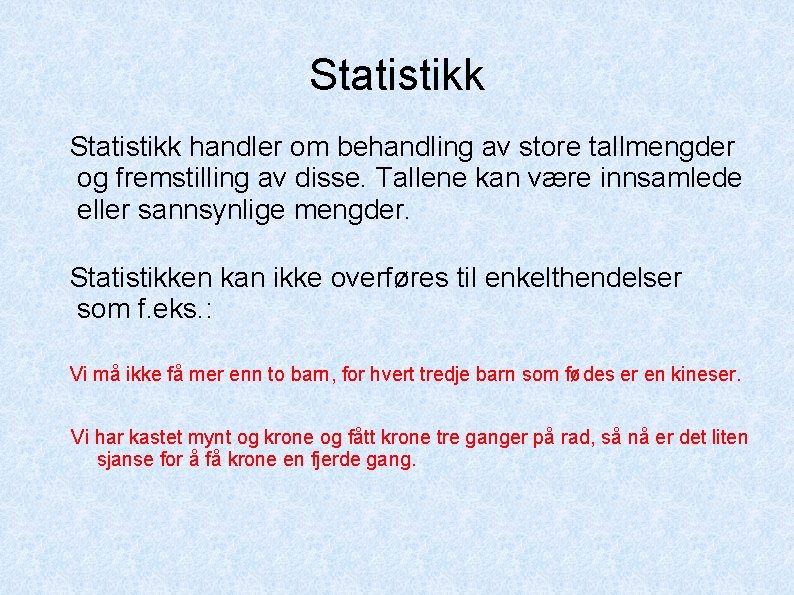 Statistikk

Statistikk handler om behandling av store tallmengder og fremstilling av disse. Tallene kan være innsamlede eller sannsynlige mengder.

Statistikken kan ikke overføres til enkelthendelser som f.eks.:

Vi må ikke få mer enn to barn, for hvert tredje barn som fødes er en kineser.

Vi har kastet mynt og krone og fått krone tre ganger på rad, så nå er det liten sjanse for å få krone en fjerde gang.